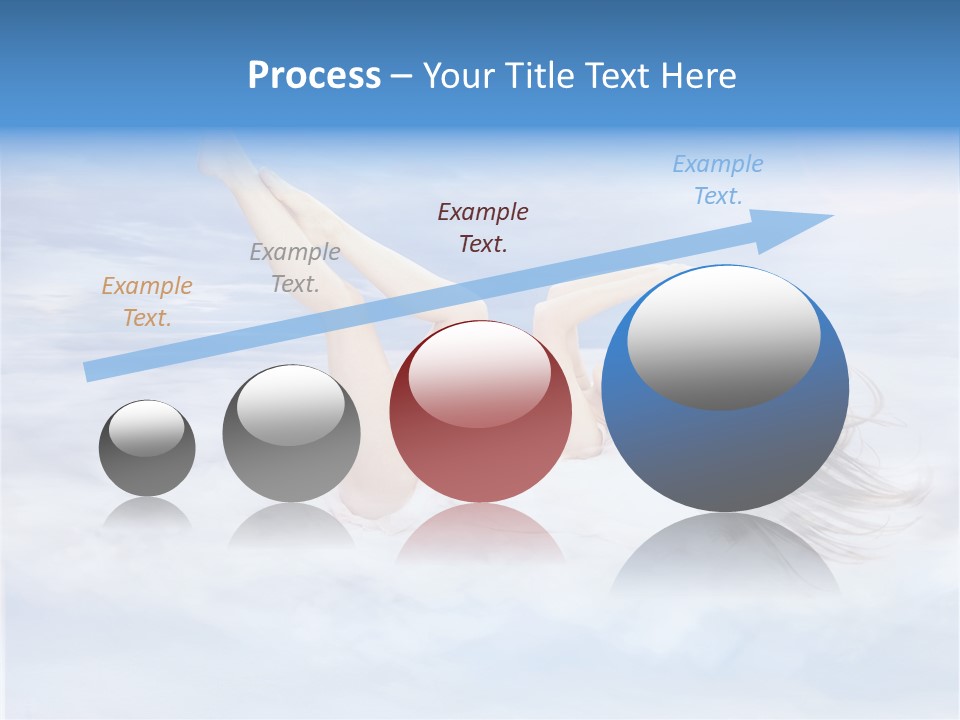 Process – Your Title Text Here

Example Text.

Example Text.

Example Text.

Example Text.